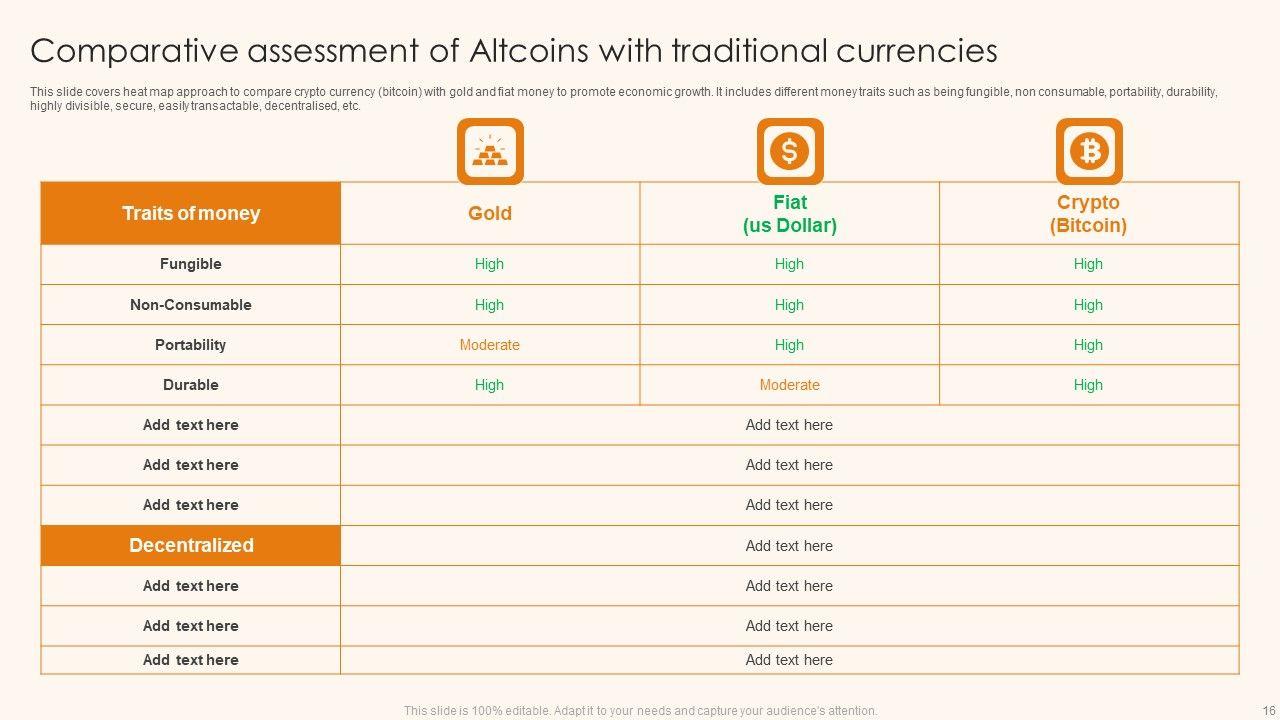 Comparative assessment of Altcoins with traditional currencies

This slide covers heat map approach to compare crypto currency (bitcoin) with gold and fiat money to promote economic growth. It includes different money traits such as being fungible, non consumable, portability, durability, highly divisible, secure, easily transactable, decentralised, etc.

| Traits of money | Gold | Fiat (us Dollar) | Crypto (Bitcoin) |
|---|---|---|---|
| Fungible | High | High | High |
| Non-Consumable | High | High | High |
| Portability | Moderate | High | High |
| Durable | High | Moderate | High |
| Add text here | Add text here | | |
| Add text here | Add text here | | |
| Add text here | Add text here | | |
| Decentralized | Add text here | | |
| Add text here | Add text here | | |
| Add text here | Add text here | | |
| Add text here | Add text here | | |

This slide is 100% editable. Adapt it to your needs and capture your audience's attention.

16